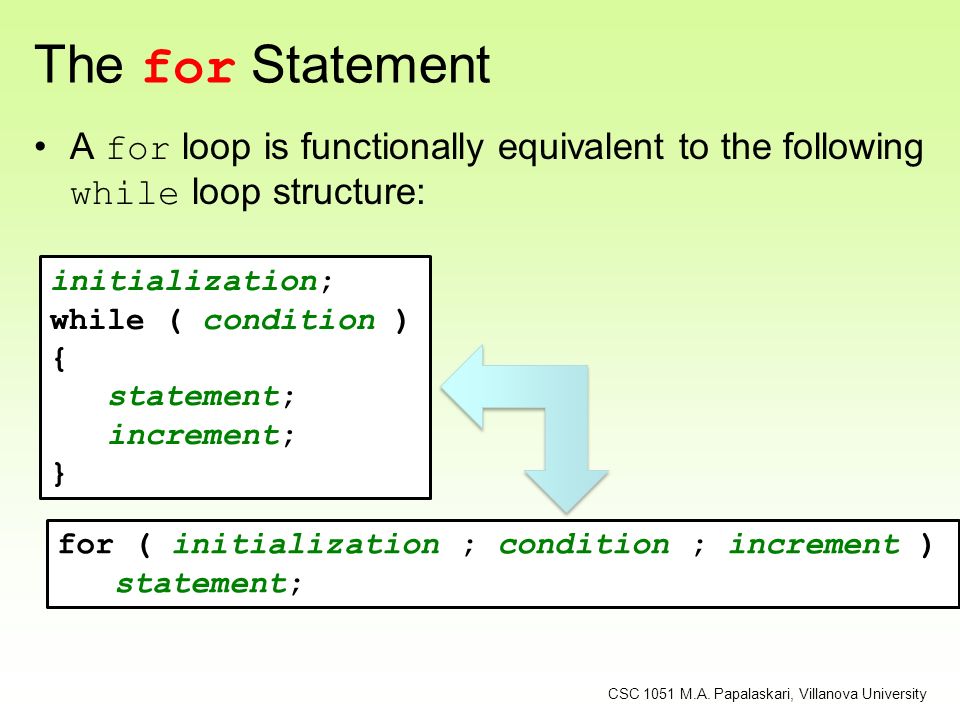 The for Statement

• A for loop is functionally equivalent to the following while loop structure:

initialization;
while ( condition )
{
statement;
increment;
}

for ( initialization ; condition ; increment )
statement;

CSC 1051 M.A. Papalaskari, Villanova University